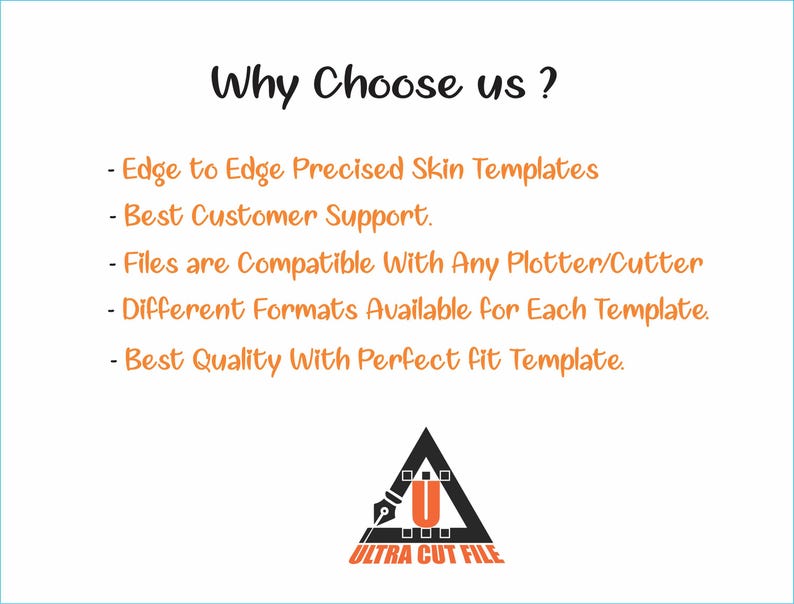 Why Choose us ?

- Edge to Edge Precised Skin Templates
- Best Customer Support.
- Files are Compatible With Any Plotter/Cutter
- Different Formats Available for Each Template.
- Best Quality With Perfect fit Template.

U
ULTRA CUT FILE